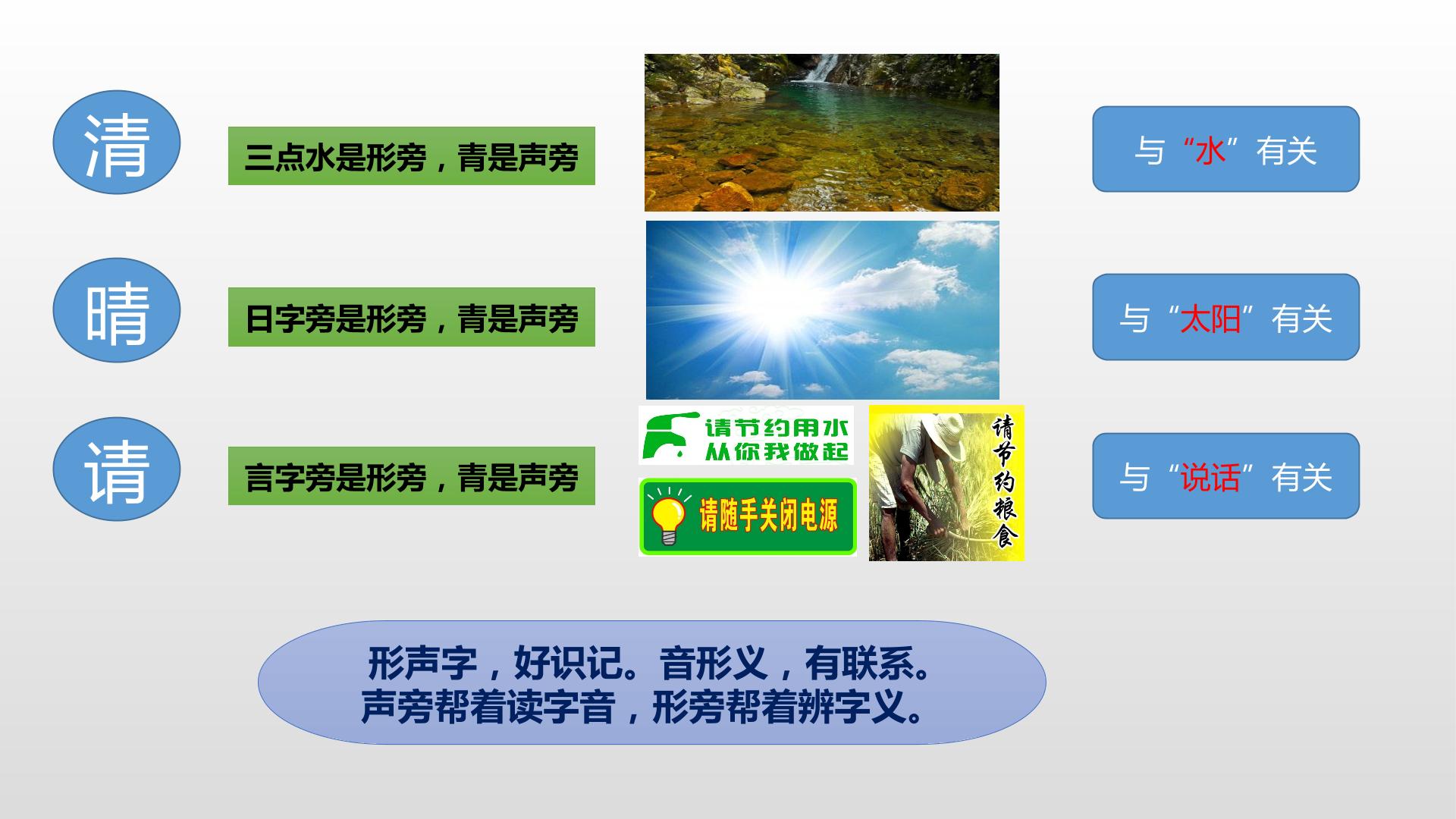 清

三点水是形旁，青是声旁

与“水”有关

晴

日字旁是形旁，青是声旁

与“太阳”有关

请

言字旁是形旁，青是声旁

请节约用水
从你我做起

请随手关闭电源

请节约粮食

与“说话”有关

形声字，好识记。音形义，有联系。
声旁帮着读字音，形旁帮着辨字义。